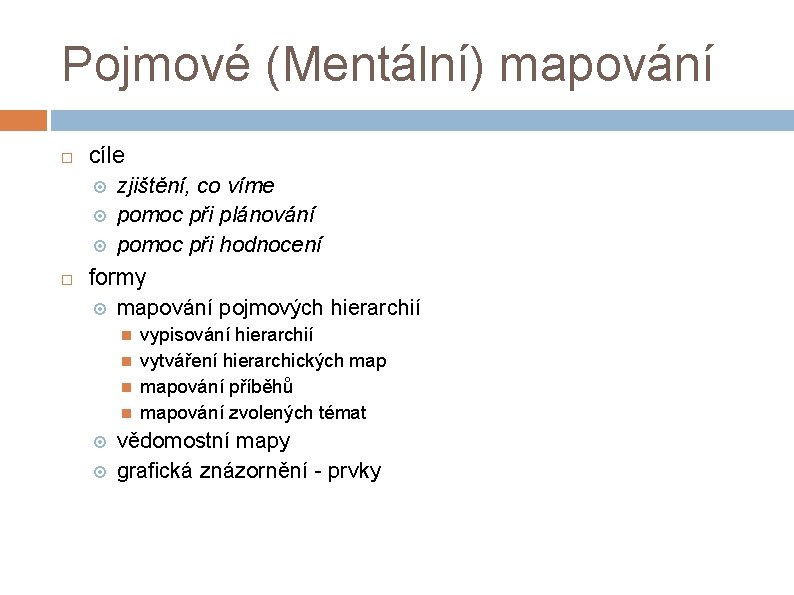 Pojmové (Mentální) mapování

cíle
zjištění, co víme
pomoc při plánování
pomoc při hodnocení

formy
mapování pojmových hierarchií
vypisování hierarchií
vytváření hierarchických map
mapování příběhů
mapování zvolených témat
vědomostní mapy
grafická znázornění - prvky